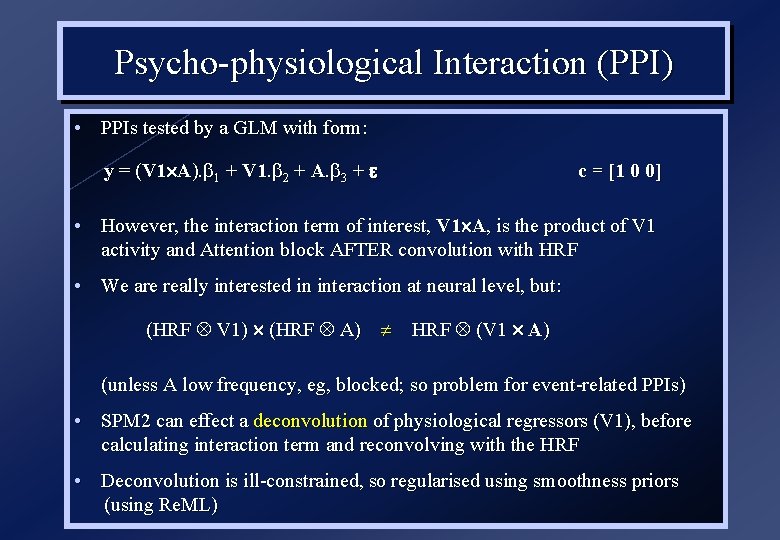 Psycho-physiological Interaction (PPI)

• PPIs tested by a GLM with form:

$y = (V1 \times A).\beta_1 + V1.\beta_2 + A.\beta_3 + \varepsilon$ $c = [1\ 0\ 0]$

• However, the interaction term of interest, V1×A, is the product of V1 activity and Attention block AFTER convolution with HRF

• We are really interested in interaction at neural level, but:

$(HRF \otimes V1) \times (HRF \otimes A) \neq HRF \otimes (V1 \times A)$

(unless A low frequency, eg, blocked; so problem for event-related PPIs)

• SPM2 can effect a deconvolution of physiological regressors (V1), before calculating interaction term and reconvolving with the HRF

• Deconvolution is ill-constrained, so regularised using smoothness priors (using ReML)